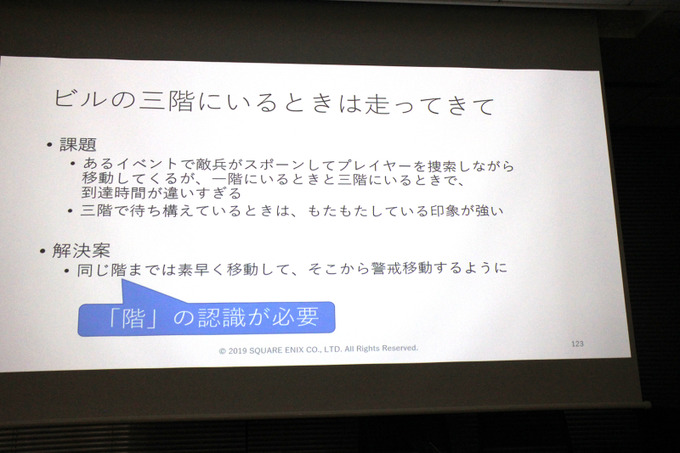 ビルの三階にいるときは走ってきて

• 課題
  • あるイベントで敵兵がスポーンしてプレイヤーを捜索しながら移動してくるが、一階にいるときと三階にいるときで、到達時間が違いすぎる
  • 三階で待ち構えているときは、もたもたしている印象が強い

• 解決案
  • 同じ階までは素早く移動して、そこから警戒移動するように

「階」の認識が必要

© 2019 SQUARE ENIX CO., LTD. All Rights Reserved.

123